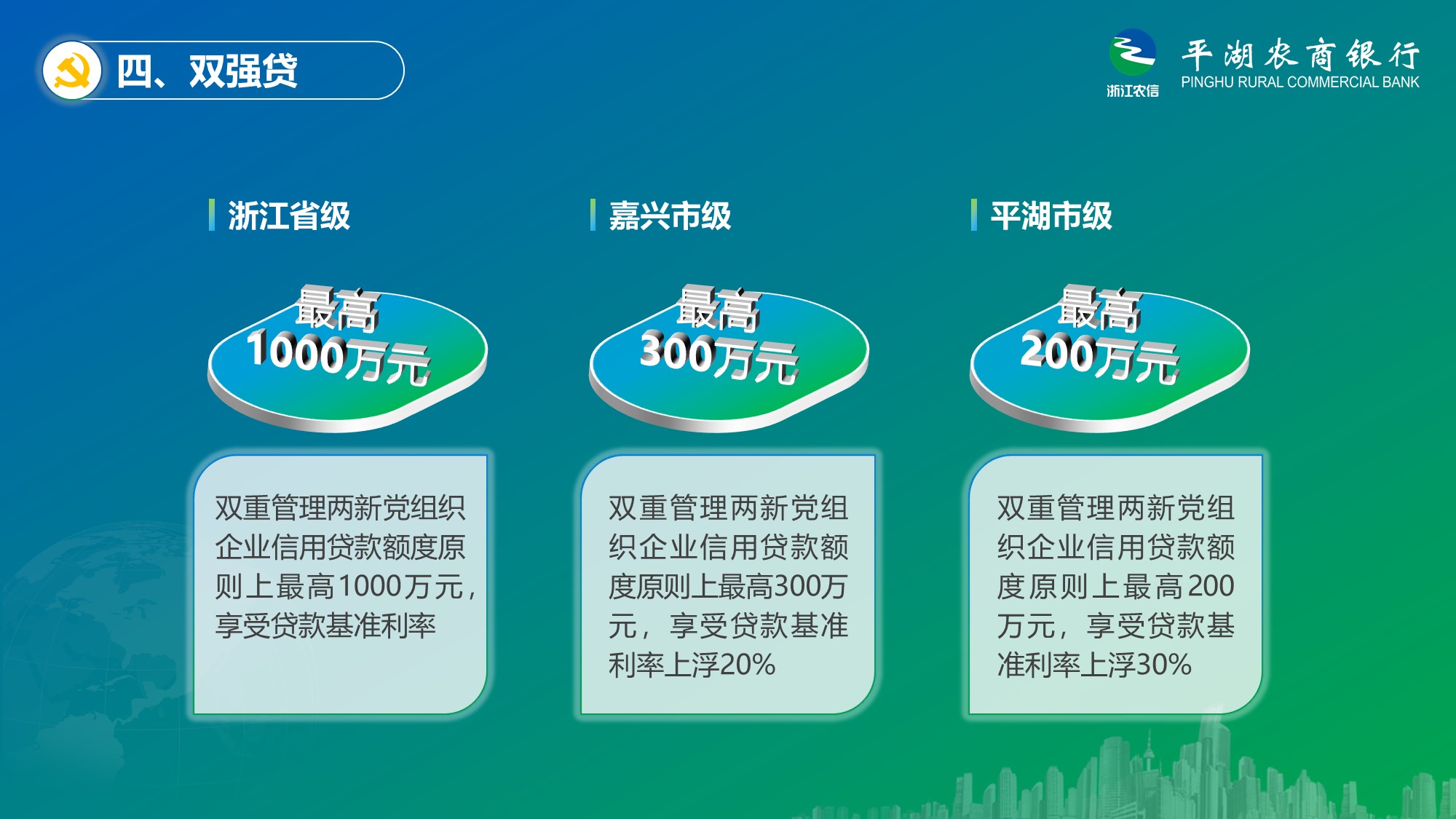 四、双强贷

浙江农信

平湖农商银行
PINGHU RURAL COMMERCIAL BANK

浙江省级

最高
1000万元

双重管理两新党组织企业信用贷款额度原则上最高1000万元，享受贷款基准利率

嘉兴市级

最高
300万元

双重管理两新党组织企业信用贷款额度原则上最高300万元，享受贷款基准利率上浮20%

平湖市级

最高
200万元

双重管理两新党组织企业信用贷款额度原则上最高200万元，享受贷款基准利率上浮30%